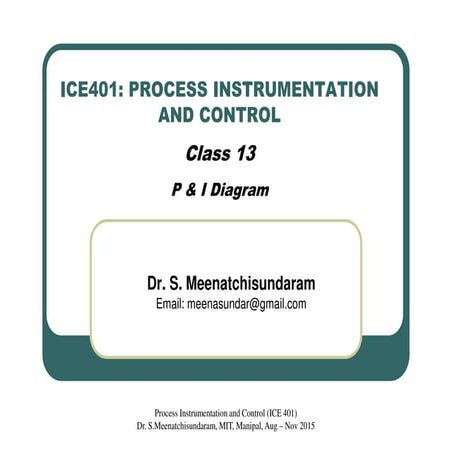 ICE401: PROCESS INSTRUMENTATION AND CONTROL

Class 13

P & I Diagram

Dr. S. Meenatchisundaram
Email: meenasundar@gmail.com

Process Instrumentation and Control (ICE 401)
Dr. S.Meenatchisundaram, MIT, Manipal, Aug – Nov 2015